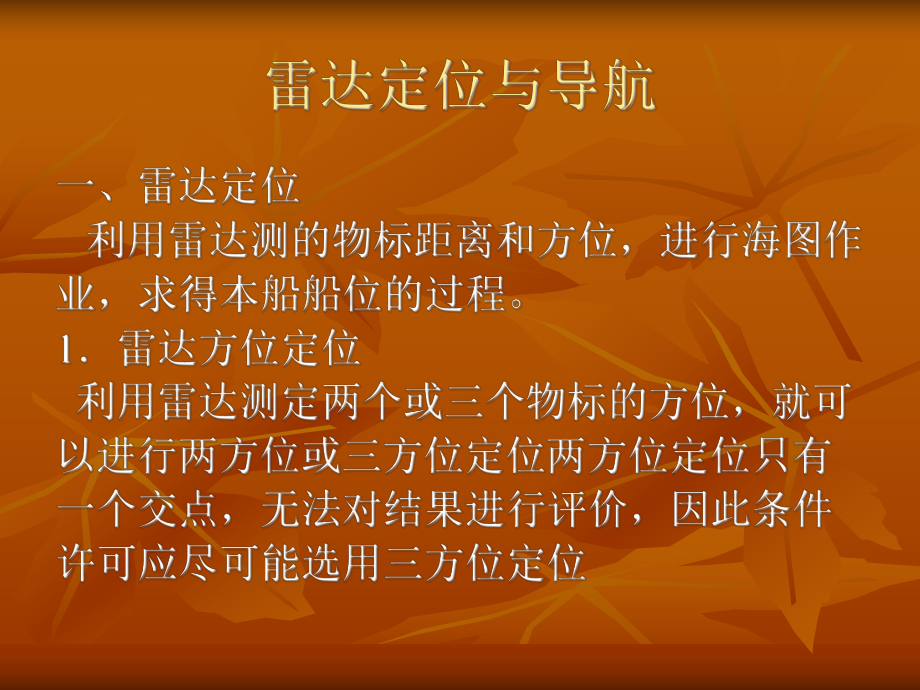 雷达定位与导航

一、雷达定位

利用雷达测的物标距离和方位，进行海图作业，求得本船船位的过程。

1．雷达方位定位

利用雷达测定两个或三个物标的方位，就可以进行两方位或三方位定位两方位定位只有一个交点，无法对结果进行评价，因此条件许可应尽可能选用三方位定位